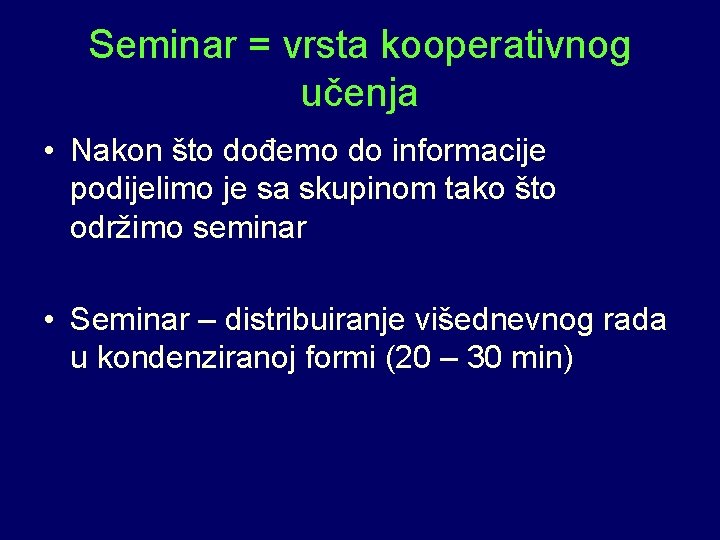 Seminar = vrsta kooperativnog učenja

• Nakon što dođemo do informacije podijelimo je sa skupinom tako što održimo seminar

• Seminar – distribuiranje višednevnog rada u kondenziranoj formi (20 – 30 min)